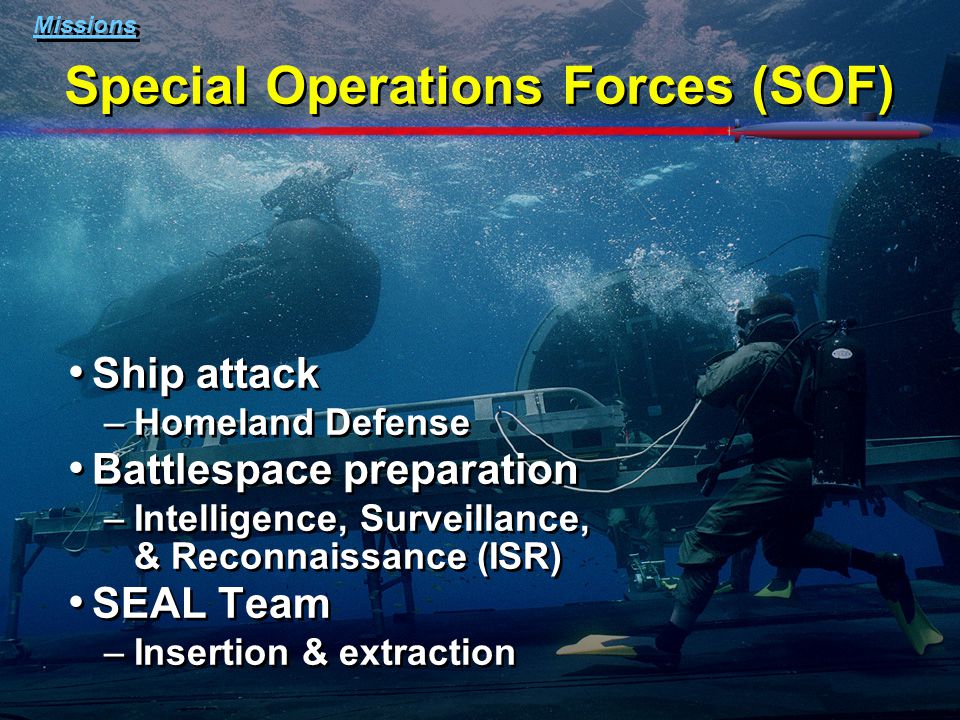 Missions

Special Operations Forces (SOF)

• Ship attack
– Homeland Defense
• Battlespace preparation
– Intelligence, Surveillance, & Reconnaissance (ISR)
• SEAL Team
– Insertion & extraction